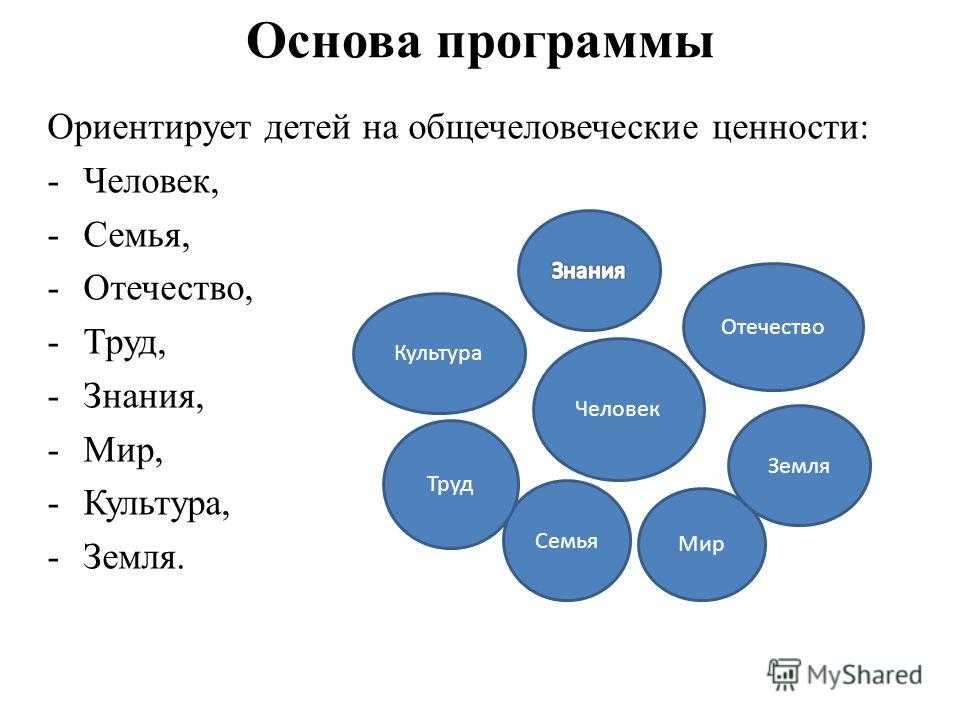 Основа программы

Ориентирует детей на общечеловеческие ценности:
- Человек,
- Семья,
- Отечество,
- Труд,
- Знания,
- Мир,
- Культура,
- Земля.

Знания
Отечество
Культура
Человек
Земля
Труд
Семья
Мир

MyShared